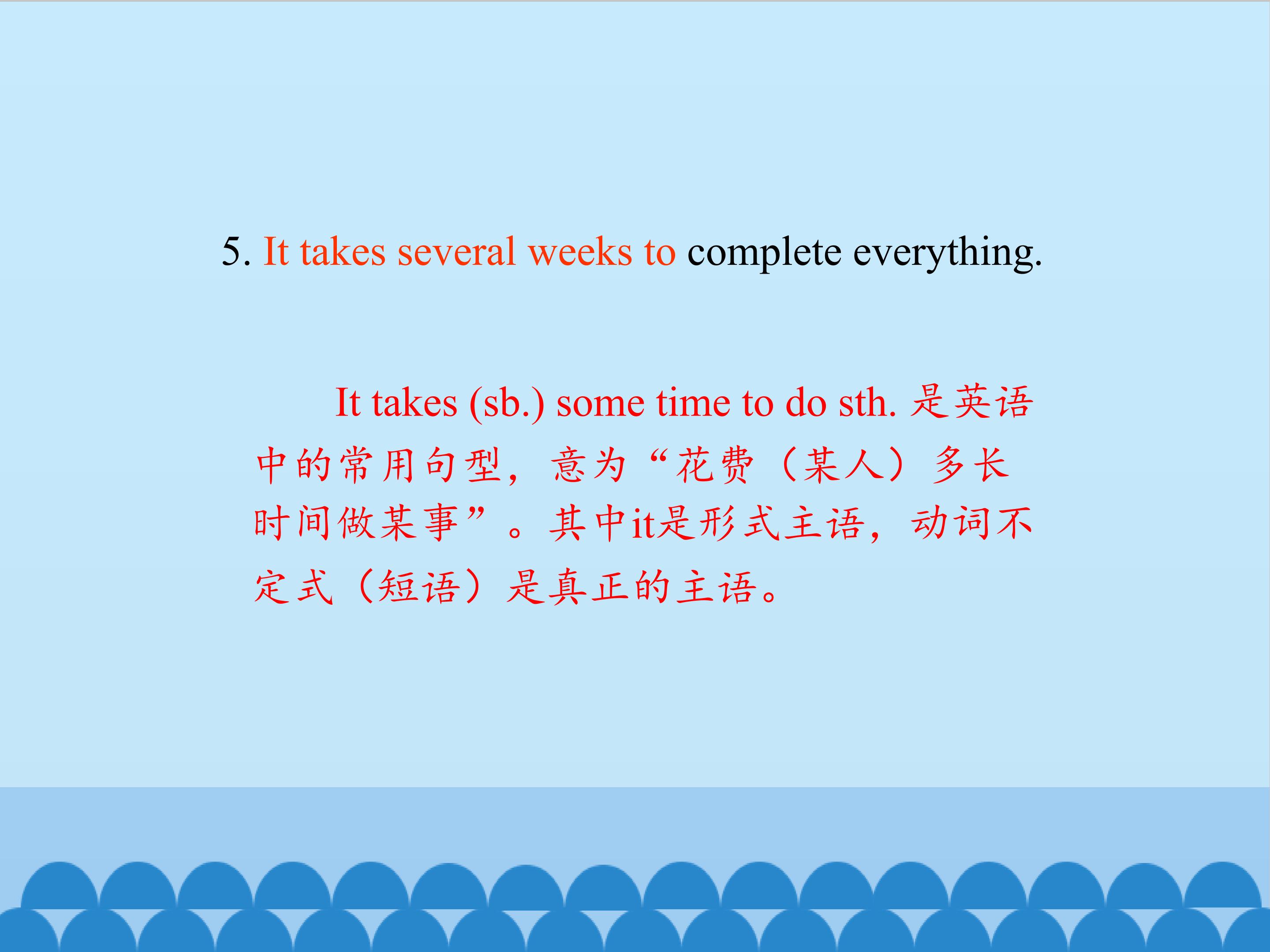 5. It takes several weeks to complete everything.

It takes (sb.) some time to do sth. 是英语中的常用句型，意为“花费（某人）多长时间做某事”。其中it是形式主语，动词不定式（短语）是真正的主语。